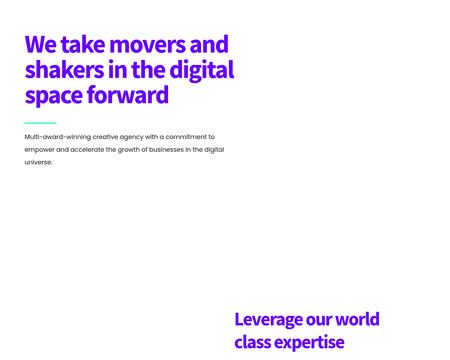 We take movers and shakers in the digital space forward

Multi-award-winning creative agency with a commitment to empower and accelerate the growth of businesses in the digital universe.

Leverage our world class expertise